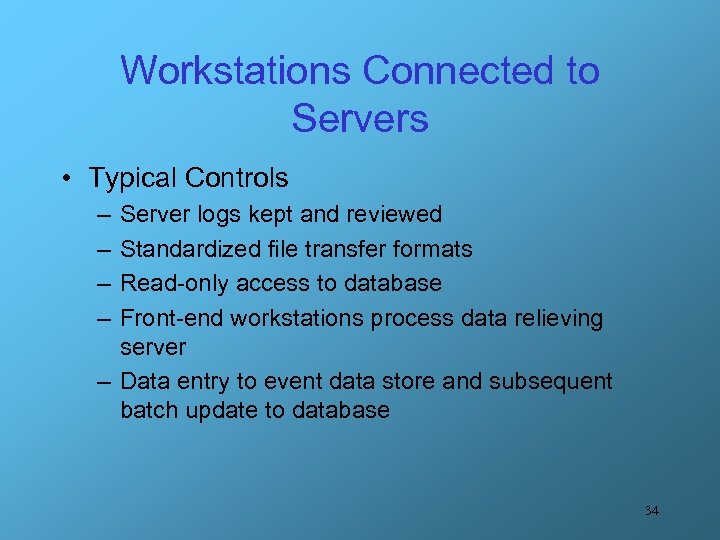 Workstations Connected to Servers

• Typical Controls
– Server logs kept and reviewed
– Standardized file transfer formats
– Read-only access to database
– Front-end workstations process data relieving server
– Data entry to event data store and subsequent batch update to database

34